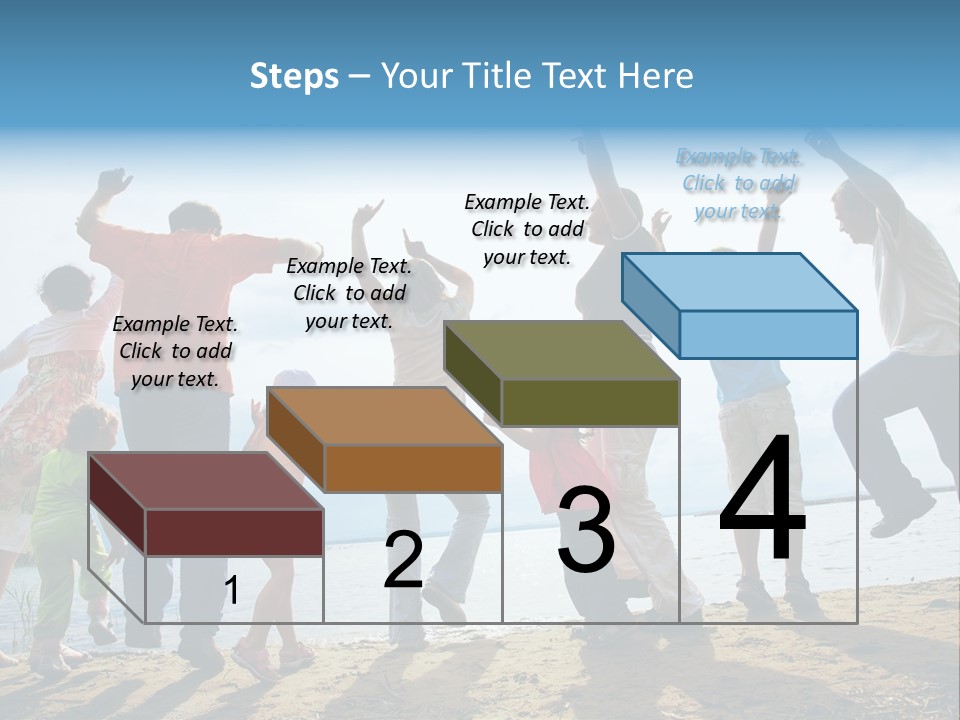 Steps – Your Title Text Here

Example Text. Click to add your text.

Example Text. Click to add your text.

Example Text. Click to add your text.

Example Text. Click to add your text.

1

2

3

4